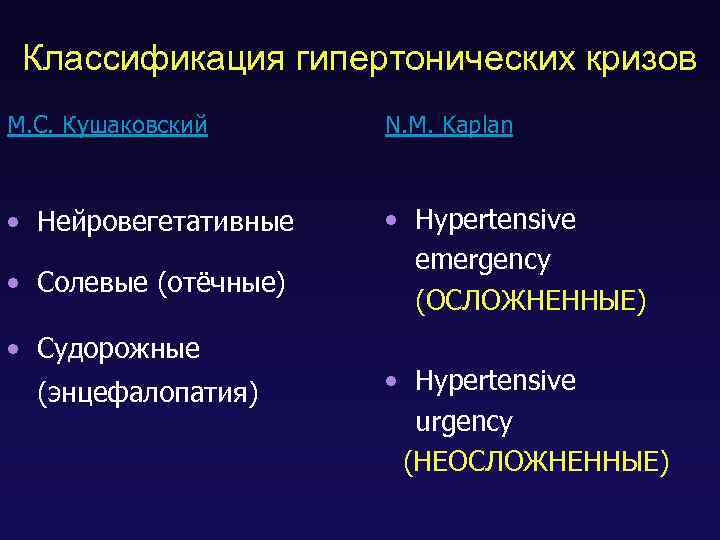 Классификация гипертонических кризов

М.С. Кушаковский

• Нейровегетативные
• Солевые (отёчные)
• Судорожные (энцефалопатия)

N.M. Kaplan

• Hypertensive emergency (ОСЛОЖНЕННЫЕ)
• Hypertensive urgency (НЕОСЛОЖНЕННЫЕ)